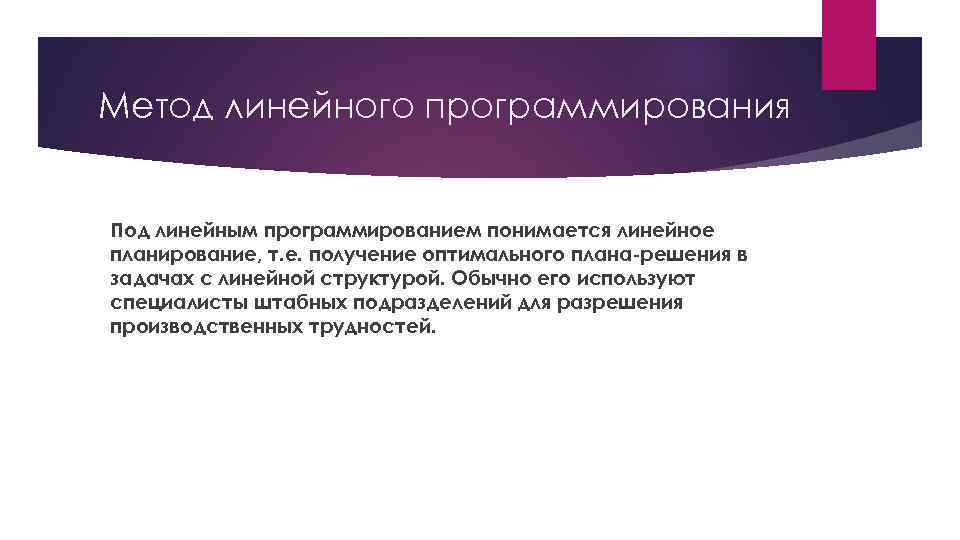 Метод линейного программирования

Под линейным программированием понимается линейное планирование, т.е. получение оптимального плана-решения в задачах с линейной структурой. Обычно его используют специалисты штабных подразделений для разрешения производственных трудностей.